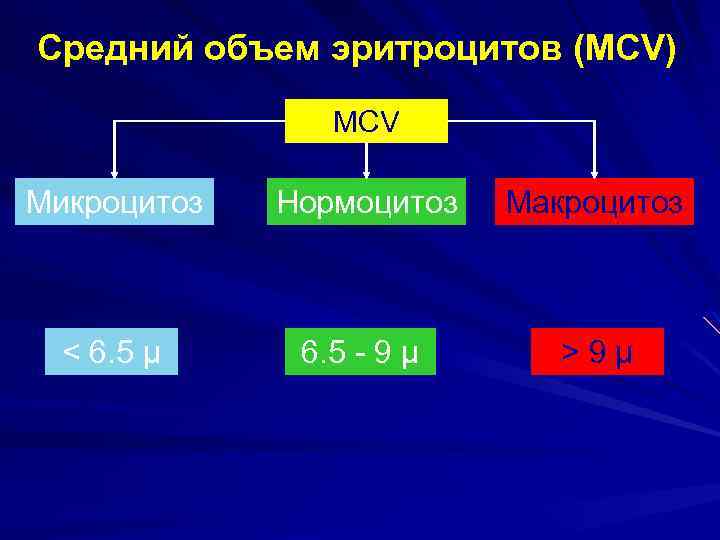 Средний объем эритроцитов (MCV)

MCV

Микроцитоз

Нормоцитоз

Макроцитоз

< 6.5 μ

6.5 - 9 μ

> 9 μ